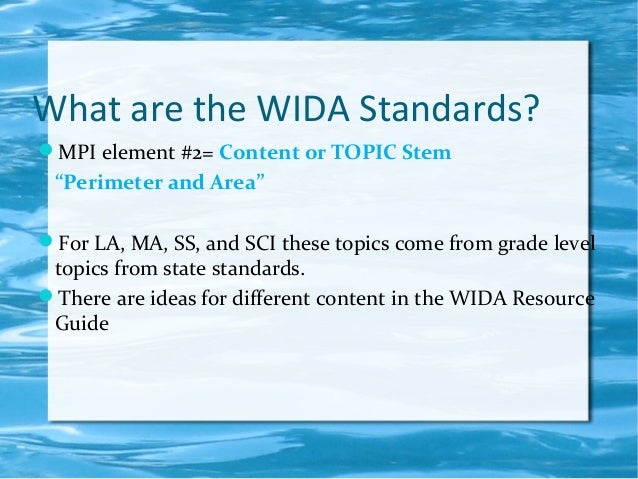 What are the WIDA Standards?

MPI element #2= Content or TOPIC Stem “Perimeter and Area”

For LA, MA, SS, and SCI these topics come from grade level topics from state standards.

There are ideas for different content in the WIDA Resource Guide